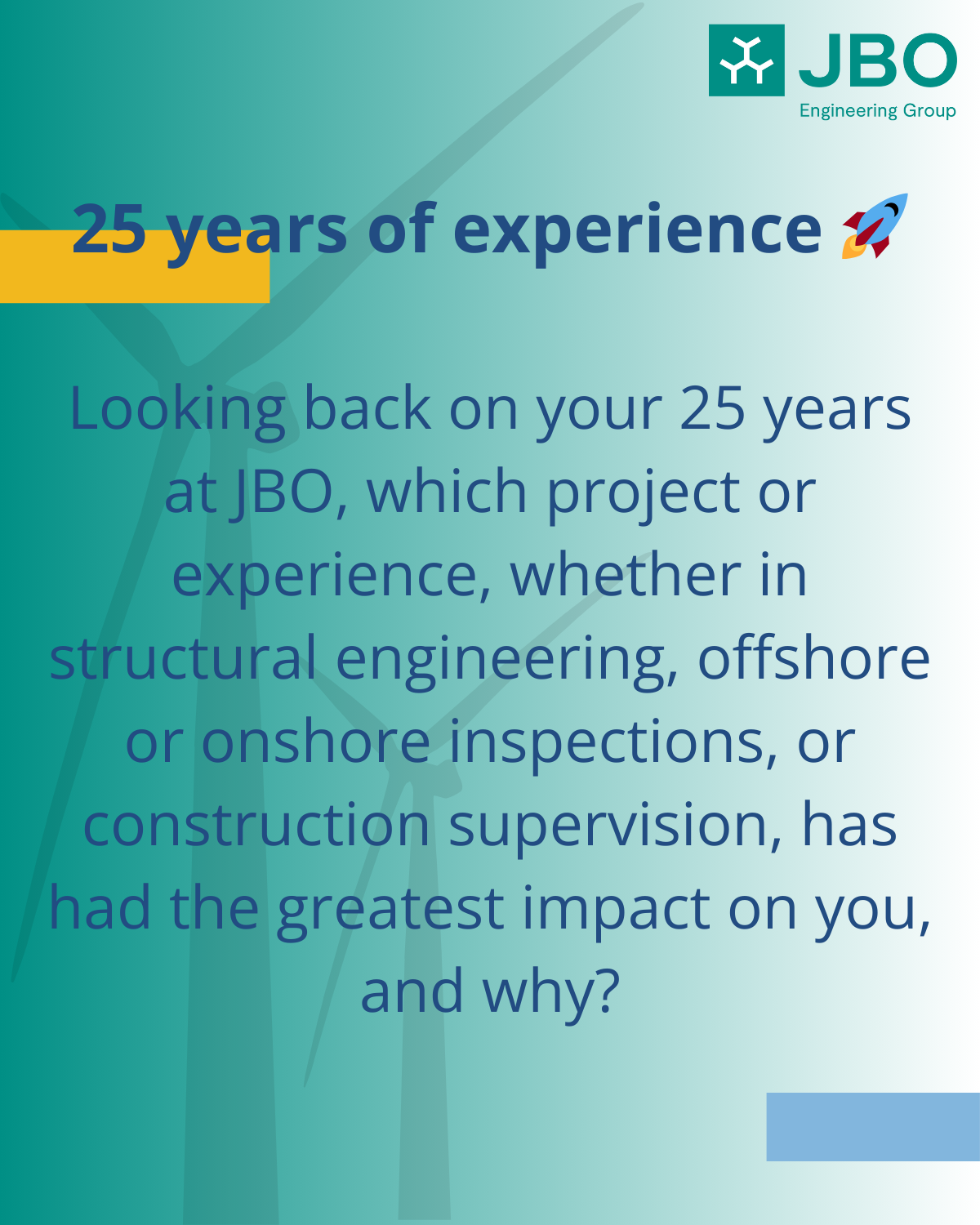 JBO
Engineering Group

25 years of experience 🚀

Looking back on your 25 years at JBO, which project or experience, whether in structural engineering, offshore or onshore inspections, or construction supervision, has had the greatest impact on you, and why?